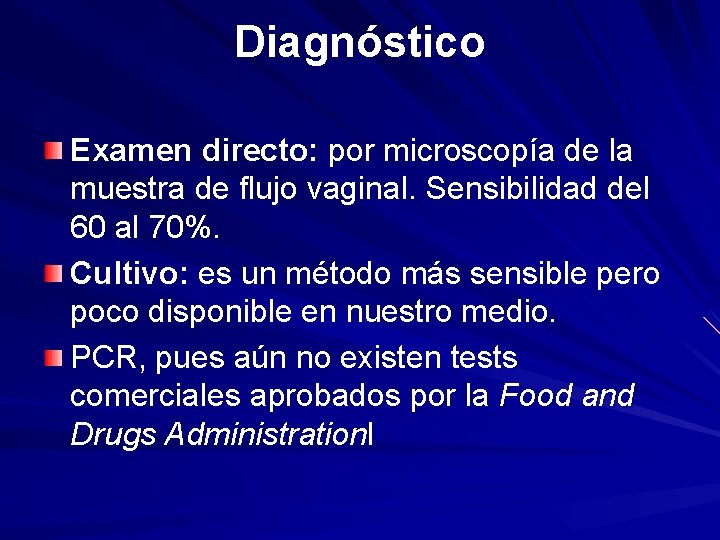 Diagnóstico

Examen directo: por microscopía de la muestra de flujo vaginal. Sensibilidad del 60 al 70%.

Cultivo: es un método más sensible pero poco disponible en nuestro medio.

PCR, pues aún no existen tests comerciales aprobados por la Food and Drugs Administrationl